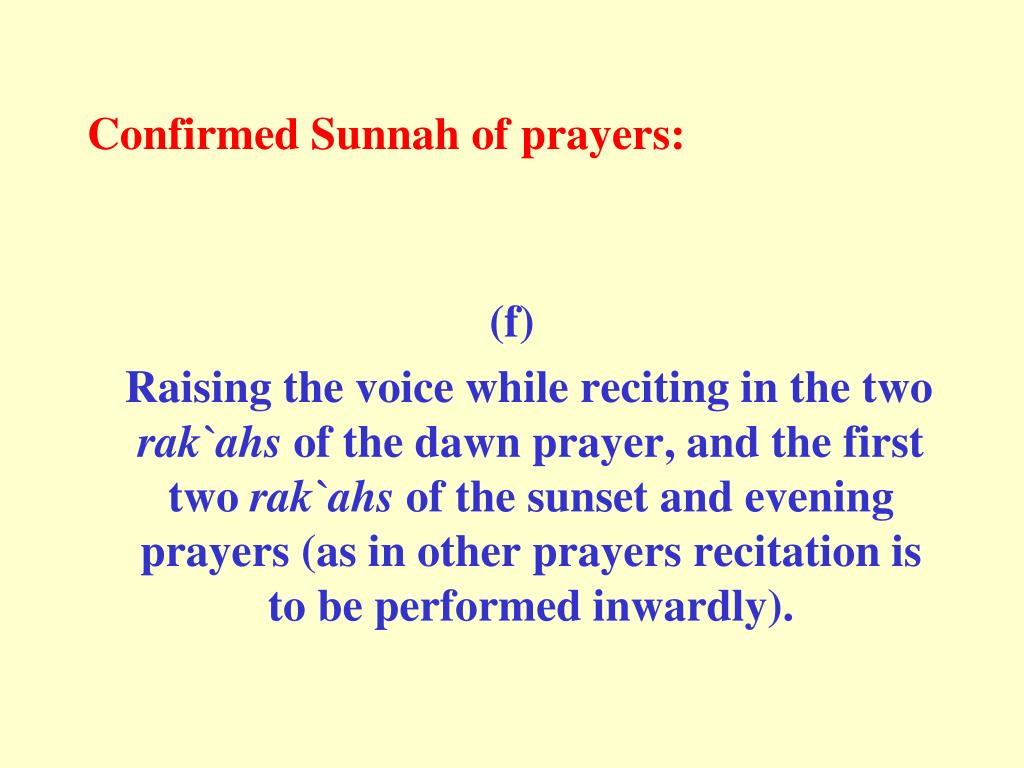 Confirmed Sunnah of prayers:

(f)

Raising the voice while reciting in the two rak`ahs of the dawn prayer, and the first two rak`ahs of the sunset and evening prayers (as in other prayers recitation is to be performed inwardly).